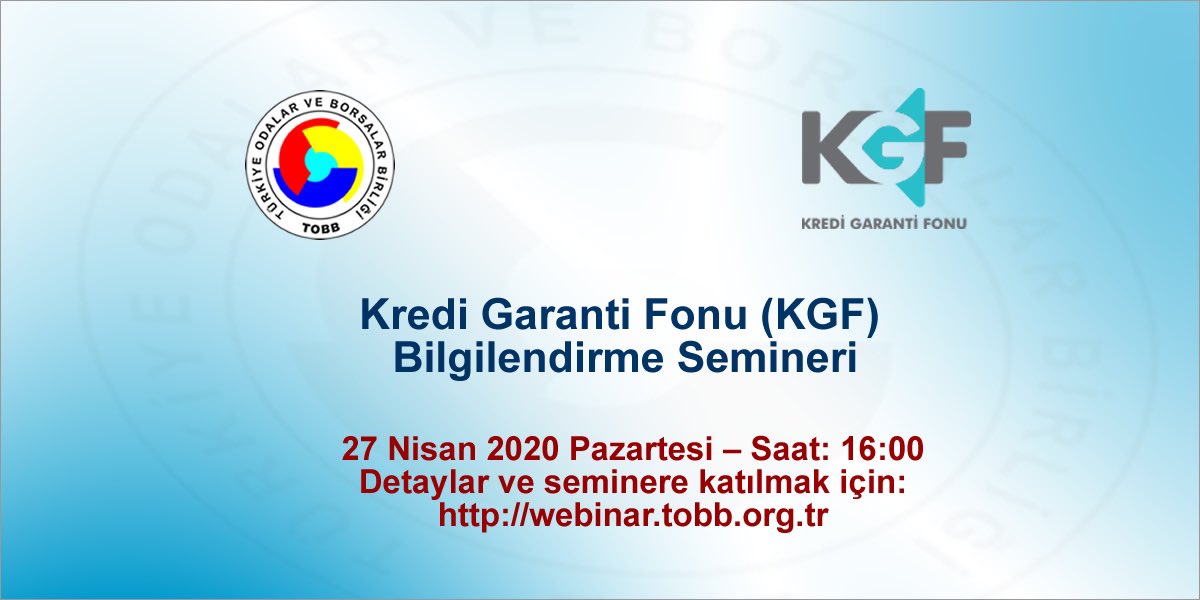 TÜRKİYE ODALAR VE BORSALAR BİRLİĞİ
TOBB

KGF
KREDİ GARANTİ FONU

Kredi Garanti Fonu (KGF)
Bilgilendirme Semineri

27 Nisan 2020 Pazartesi – Saat: 16:00
Detaylar ve seminere katılmak için:
http://webinar.tobb.org.tr